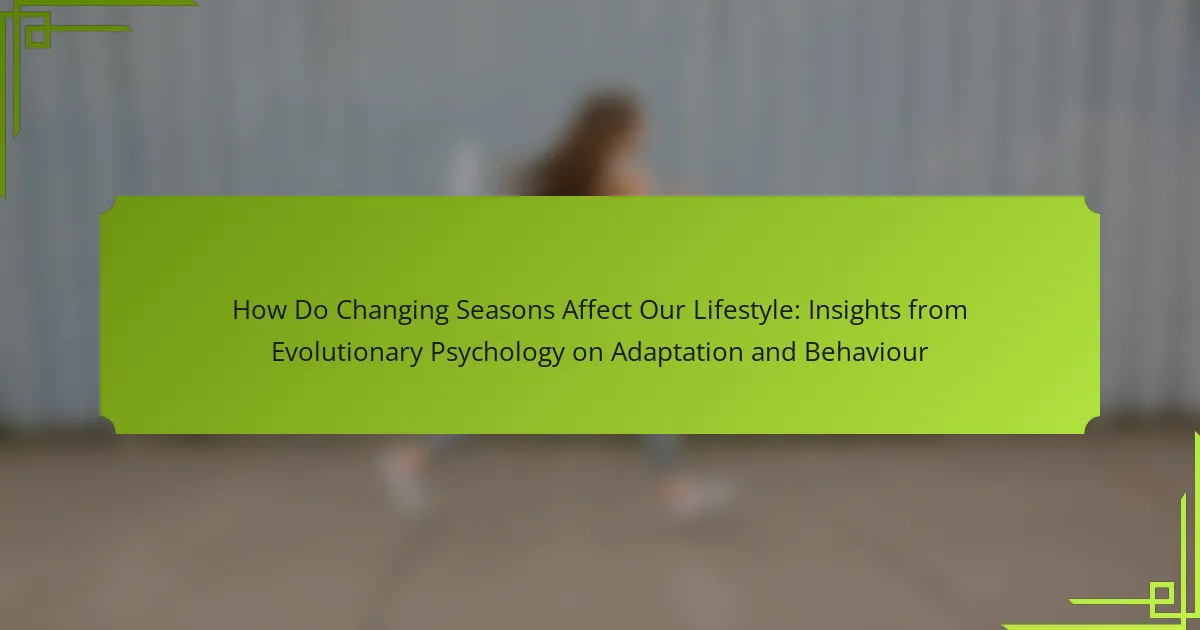 How Do Changing Seasons Affect Our Lifestyle: Insights from Evolutionary Psychology on Adaptation and Behaviour